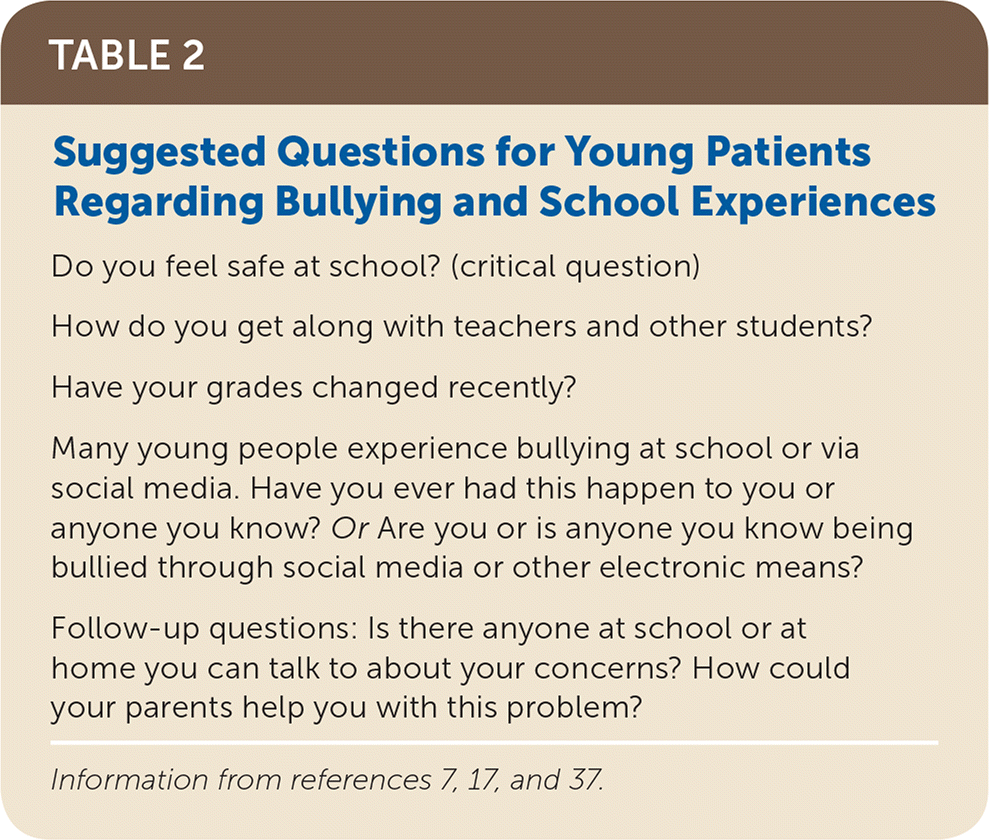 TABLE 2

Suggested Questions for Young Patients Regarding Bullying and School Experiences

Do you feel safe at school? (critical question)

How do you get along with teachers and other students?

Have your grades changed recently?

Many young people experience bullying at school or via social media. Have you ever had this happen to you or anyone you know? Or Are you or is anyone you know being bullied through social media or other electronic means?

Follow-up questions: Is there anyone at school or at home you can talk to about your concerns? How could your parents help you with this problem?

Information from references 7, 17, and 37.